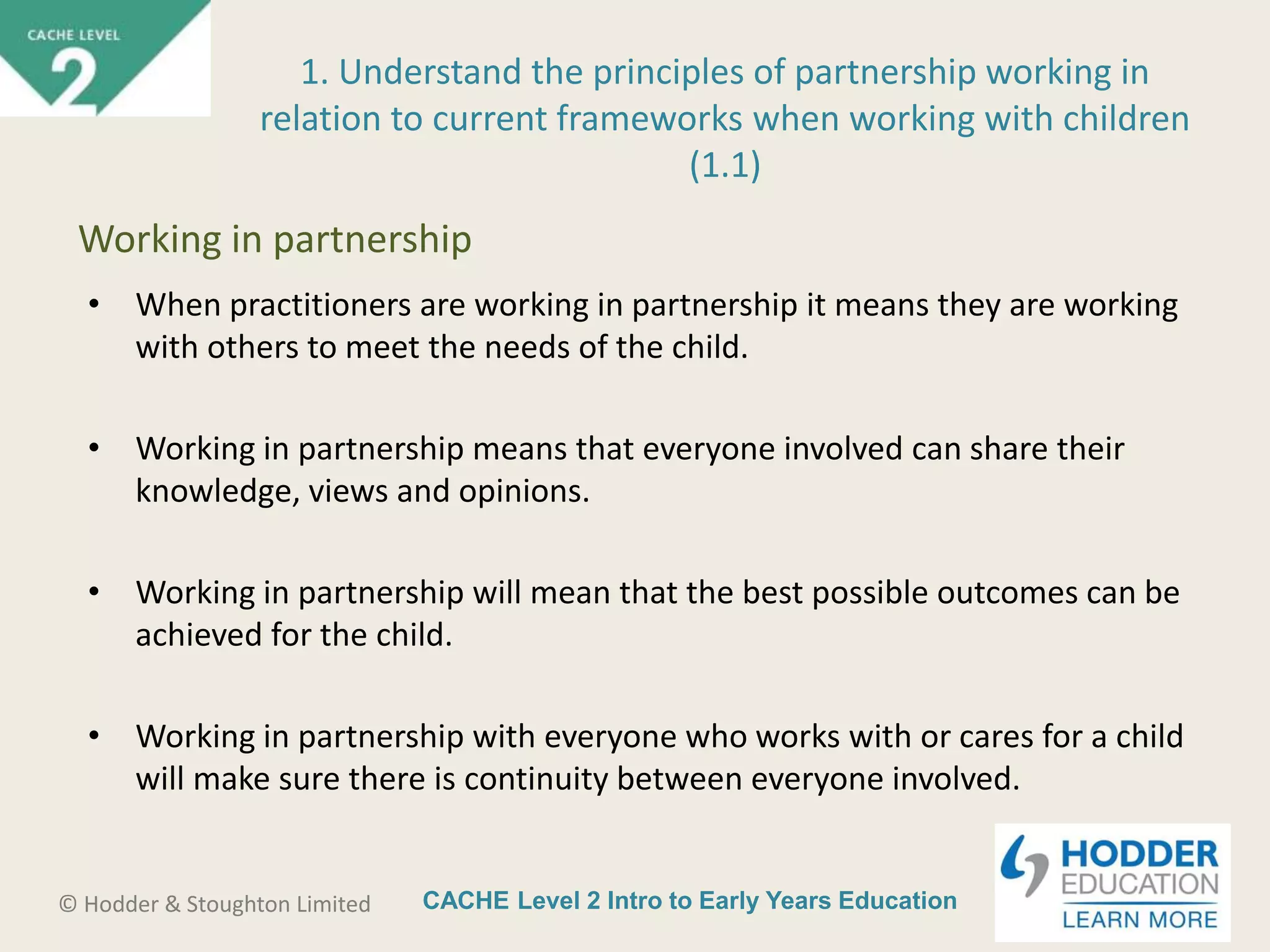 CACHE LEVEL
2

1. Understand the principles of partnership working in relation to current frameworks when working with children (1.1)

Working in partnership

• When practitioners are working in partnership it means they are working with others to meet the needs of the child.

• Working in partnership means that everyone involved can share their knowledge, views and opinions.

• Working in partnership will mean that the best possible outcomes can be achieved for the child.

• Working in partnership with everyone who works with or cares for a child will make sure there is continuity between everyone involved.

© Hodder & Stoughton Limited

CACHE Level 2 Intro to Early Years Education

HODDER EDUCATION
LEARN MORE